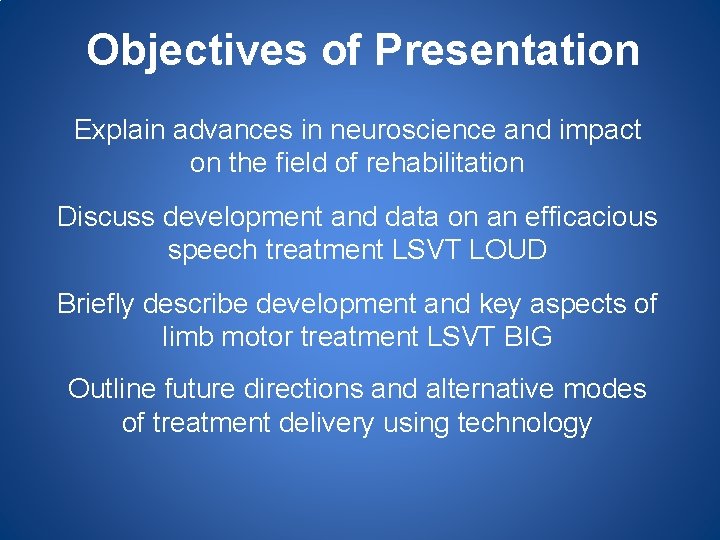 Objectives of Presentation

Explain advances in neuroscience and impact on the field of rehabilitation

Discuss development and data on an efficacious speech treatment LSVT LOUD

Briefly describe development and key aspects of limb motor treatment LSVT BIG

Outline future directions and alternative modes of treatment delivery using technology